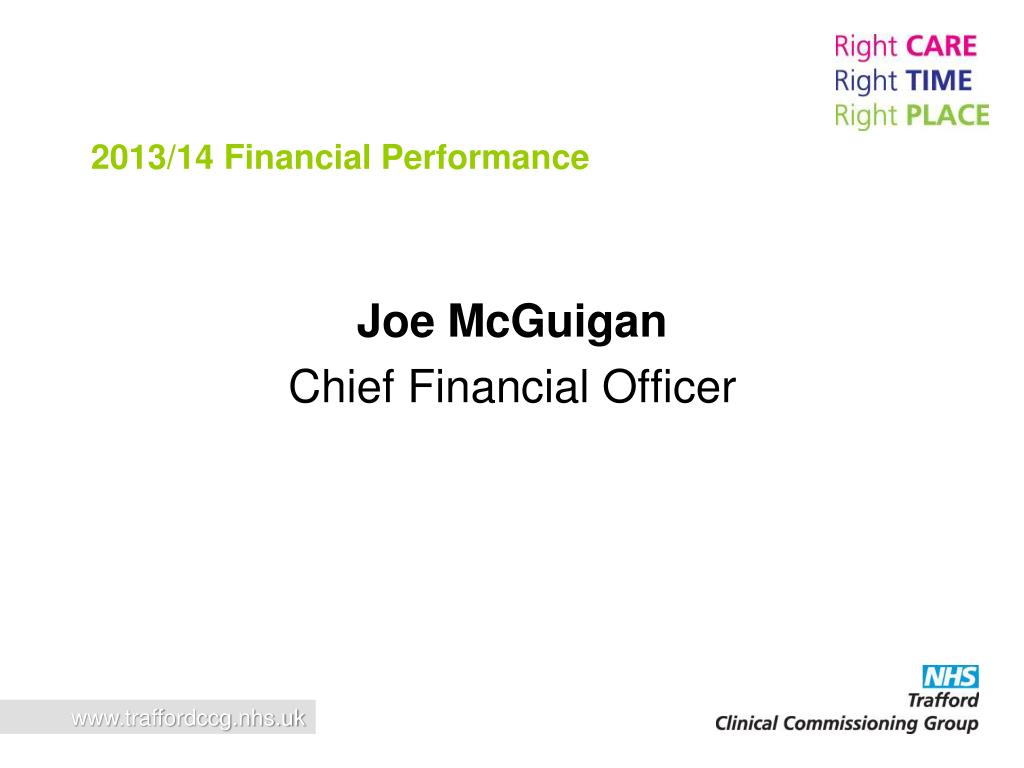 Right CARE
Right TIME
Right PLACE

2013/14 Financial Performance

Joe McGuigan
Chief Financial Officer

www.traffordccg.nhs.uk

NHS
Trafford
Clinical Commissioning Group